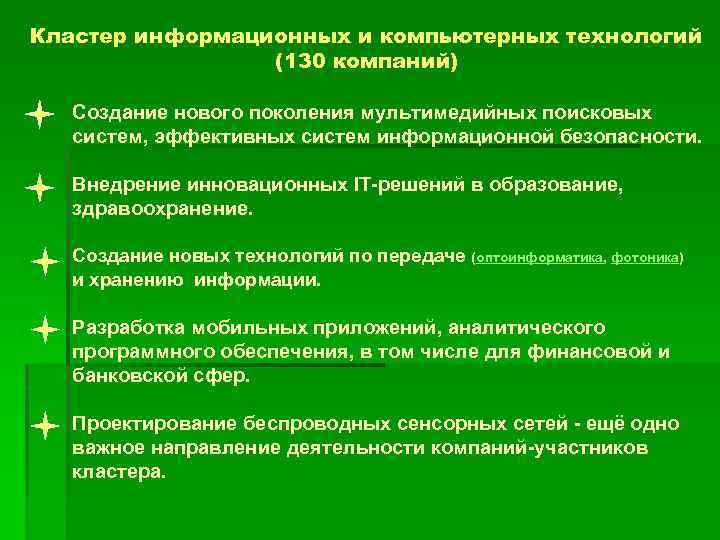 Кластер информационных и компьютерных технологий (130 компаний)

Создание нового поколения мультимедийных поисковых систем, эффективных систем информационной безопасности.

Внедрение инновационных IT-решений в образование, здравоохранение.

Создание новых технологий по передаче (оптоинформатика, фотоника) и хранению информации.

Разработка мобильных приложений, аналитического программного обеспечения, в том числе для финансовой и банковской сфер.

Проектирование беспроводных сенсорных сетей - ещё одно важное направление деятельности компаний-участников кластера.